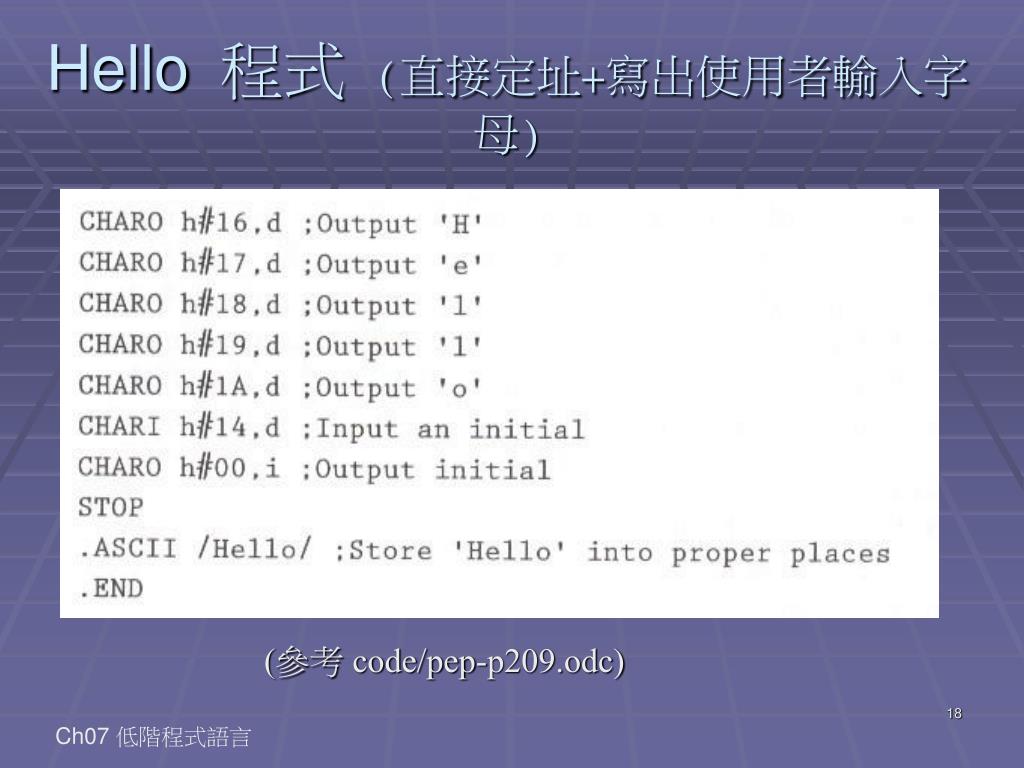 Hello 程式 (直接定址+寫出使用者輸入字母)

CHARO h#16,d ;Output 'H'
CHARO h#17,d ;Output 'e'
CHARO h#18,d ;Output 'l'
CHARO h#19,d ;Output 'l'
CHARO h#1A,d ;Output 'o'
CHARI h#14,d ;Input an initial
CHARO h#00,i ;Output initial
STOP
.ASCII /Hello/ ;Store 'Hello' into proper places
.END

(參考 code/pep-p209.odc)

18

Ch07 低階程式語言